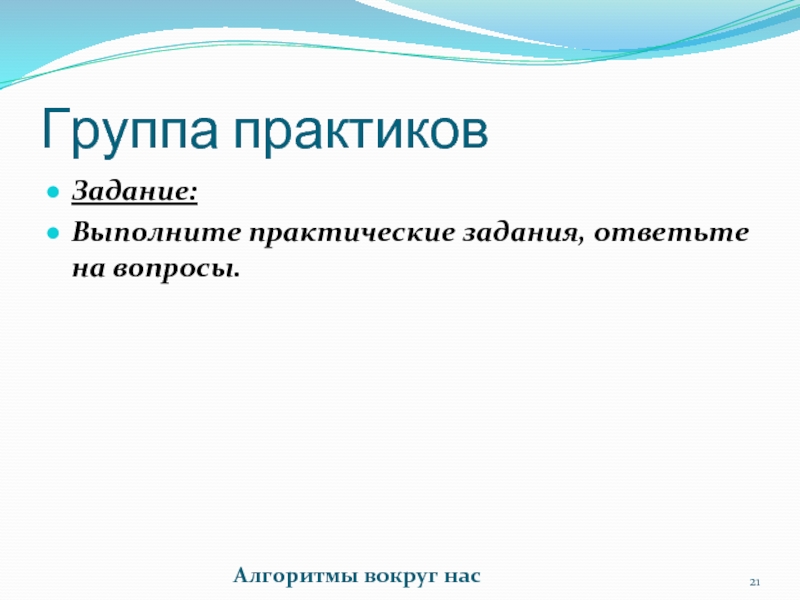 Группа практиков

Задание:

Выполните практические задания, ответьте на вопросы.

Алгоритмы вокруг нас

21